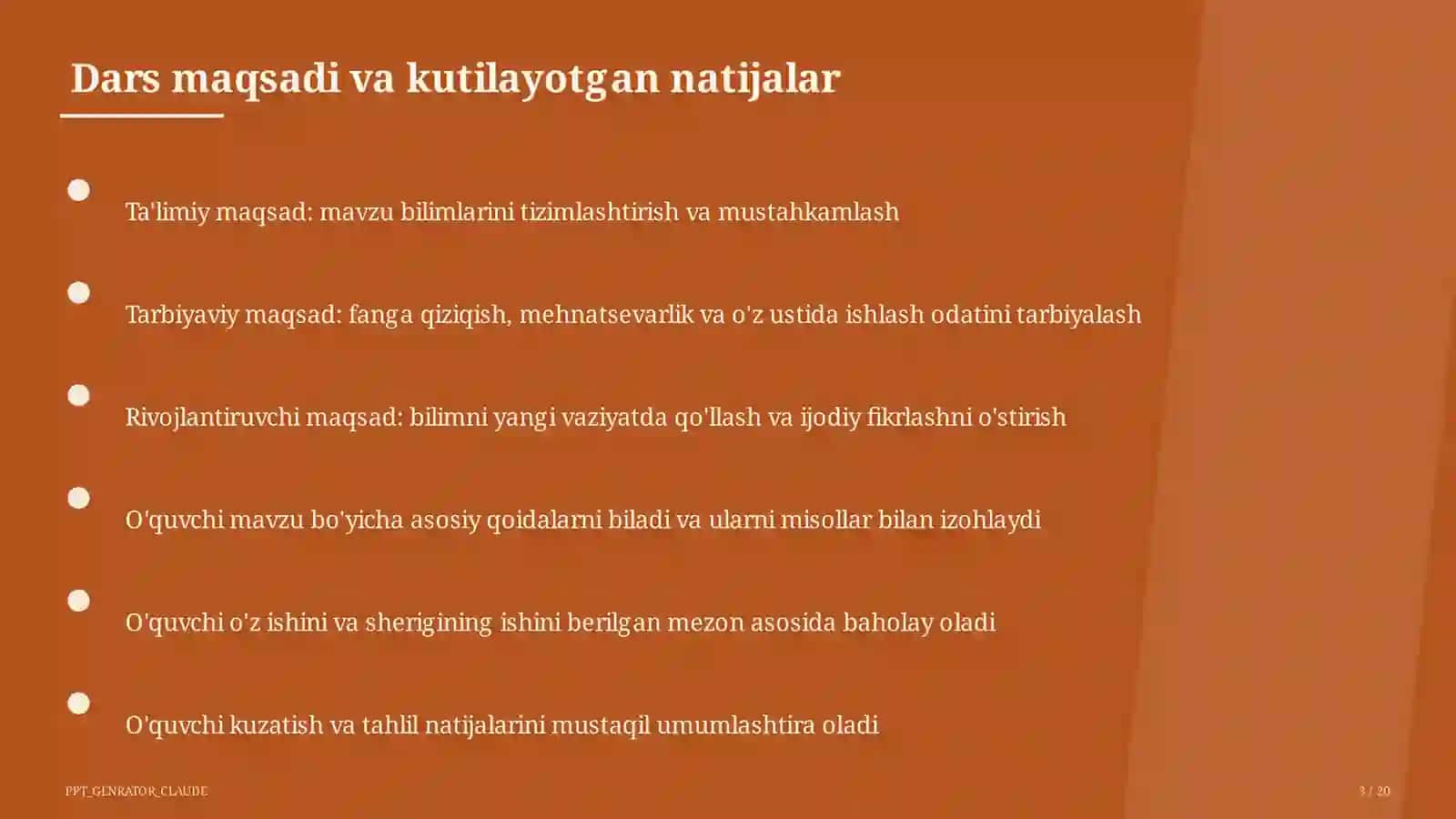 Dars maqsadi va kutilayotgan natijalar

Ta'limiy maqsad: mavzu bilimlarini tizimlashtirish va mustahkamlash

Tarbiyaviy maqsad: fanga qiziqish, mehnatsevarlik va o'z ustida ishlash odatini tarbiyalash

Rivojlantiruvchi maqsad: bilimni yangi vaziyatda qo'llash va ijodiy fikrlashni o'stirish

O'quvchi mavzu bo'yicha asosiy qoidalarni biladi va ularni misollar bilan izohlaydi

O'quvchi o'z ishini va sherigining ishini berilgan mezon asosida baholay oladi

O'quvchi kuzatish va tahlil natijalarini mustaqil umumlashtira oladi

PPT_GENRATOR_CLAUDE

3 / 20